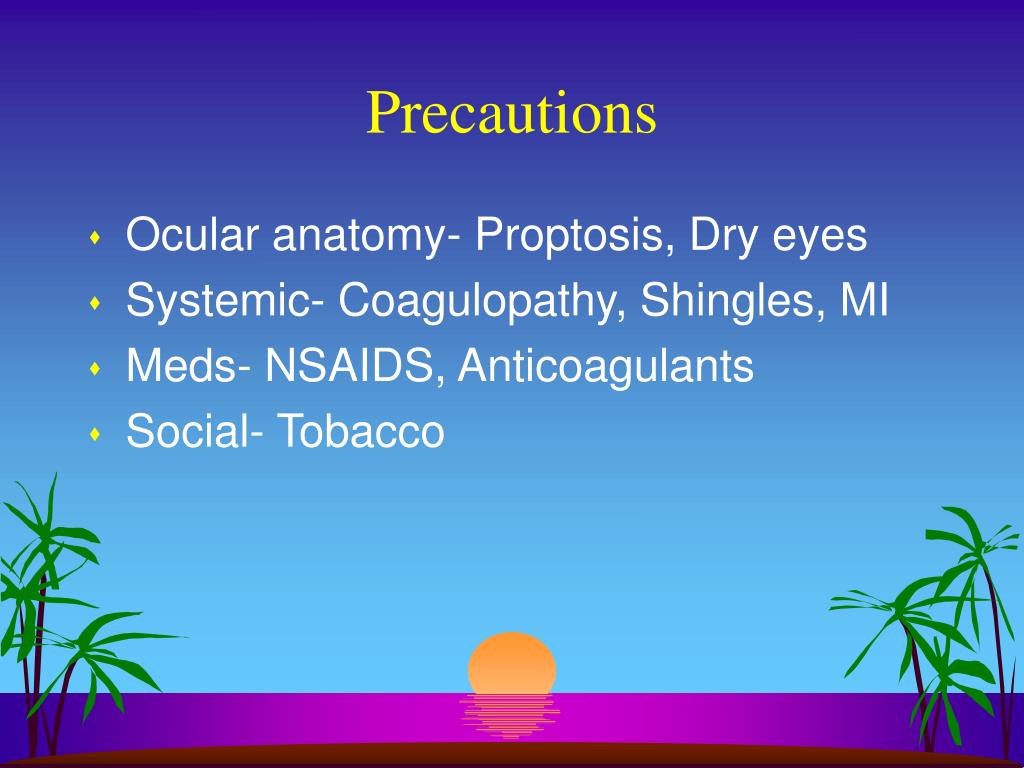 Precautions

- Ocular anatomy- Proptosis, Dry eyes
- Systemic- Coagulopathy, Shingles, MI
- Meds- NSAIDS, Anticoagulants
- Social- Tobacco